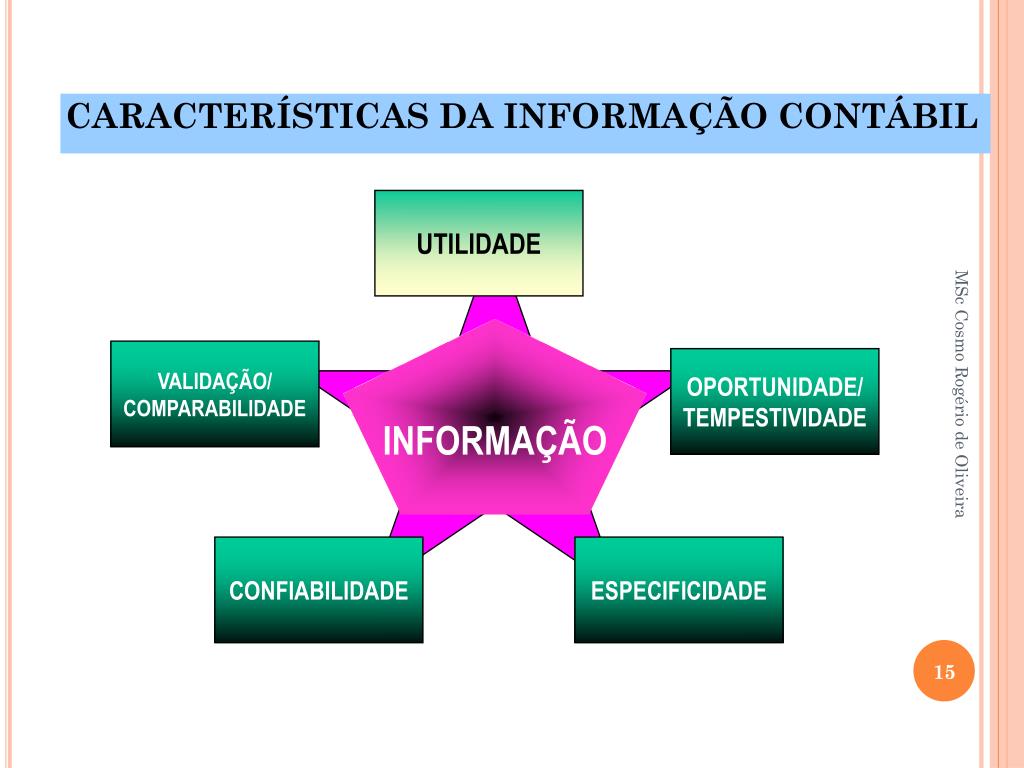 CARACTERÍSTICAS DA INFORMAÇÃO CONTÁBIL

UTILIDADE

VALIDAÇÃO/ COMPARABILIDADE

INFORMAÇÃO

OPORTUNIDADE/ TEMPESTIVIDADE

CONFIABILIDADE

ESPECIFICIDADE

MSc Cosmo Rogério de Oliveira

15